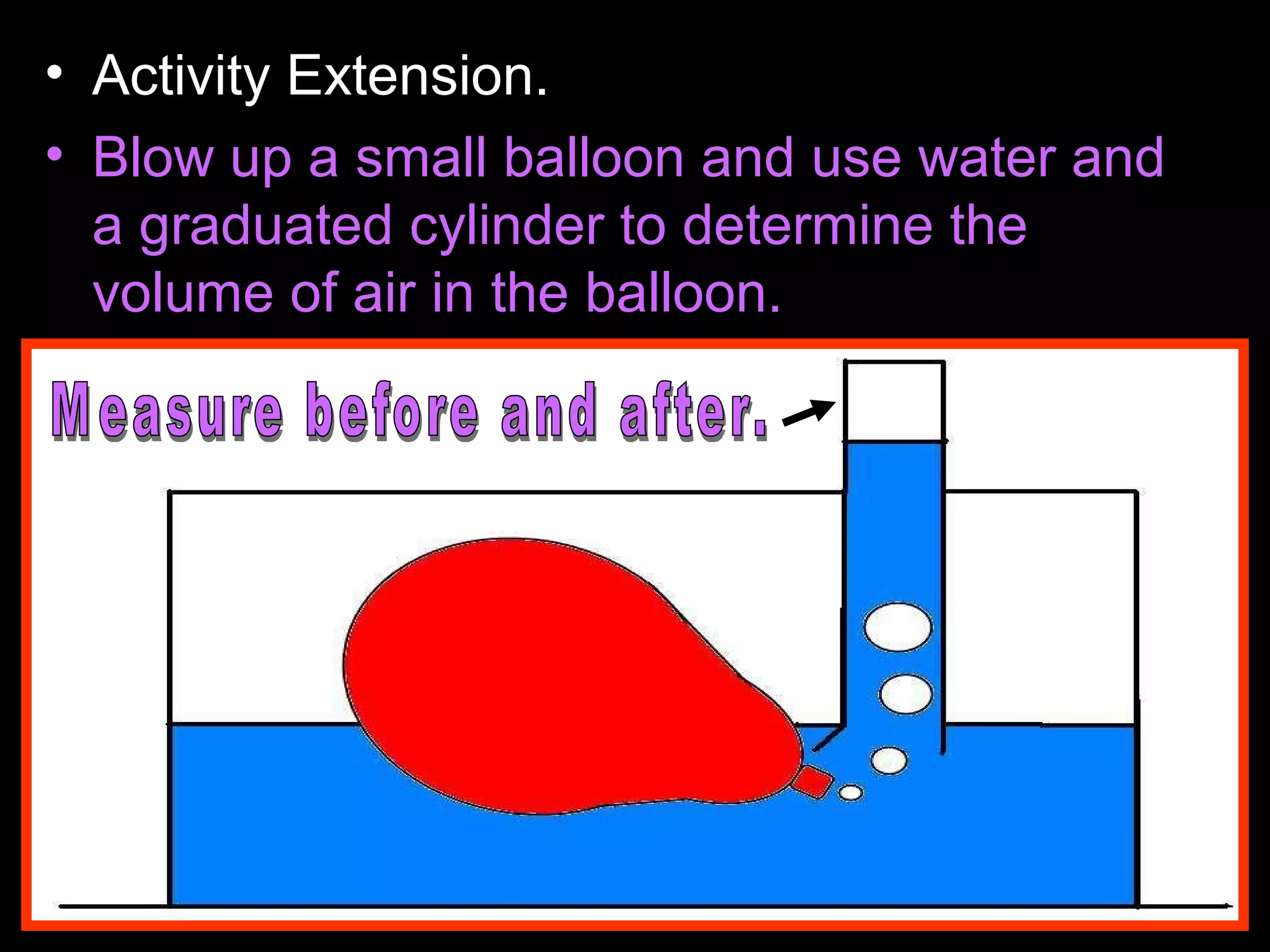 • Activity Extension.
• Blow up a small balloon and use water and a graduated cylinder to determine the volume of air in the balloon.

Measure before and after.